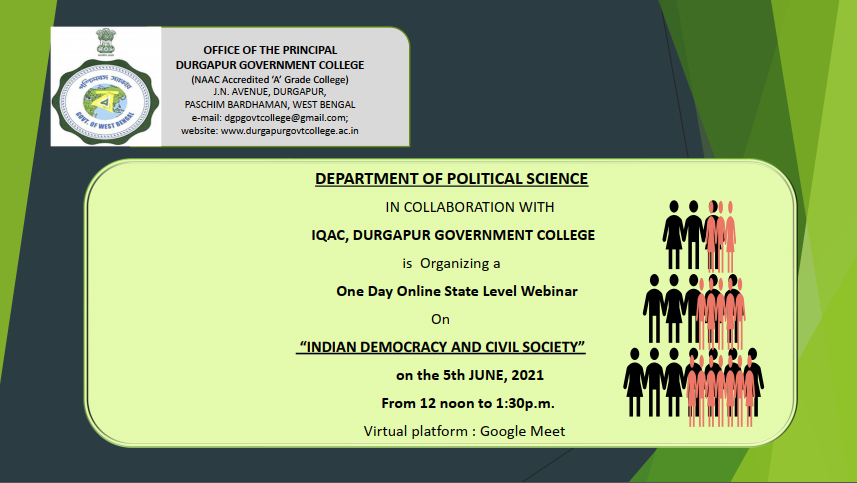 পশ্চিমবঙ্গ সরকার
GOVT. OF WEST BENGAL

OFFICE OF THE PRINCIPAL
DURGAPUR GOVERNMENT COLLEGE
(NAAC Accredited 'A' Grade College)
J.N. AVENUE, DURGAPUR,
PASCHIM BARDHAMAN, WEST BENGAL
e-mail: dgpgovtcollege@gmail.com;
website: www.durgapurgovtcollege.ac.in

DEPARTMENT OF POLITICAL SCIENCE

IN COLLABORATION WITH

IQAC, DURGAPUR GOVERNMENT COLLEGE

is Organizing a

One Day Online State Level Webinar

On

"INDIAN DEMOCRACY AND CIVIL SOCIETY"

on the 5th JUNE, 2021

From 12 noon to 1:30p.m.

Virtual platform : Google Meet